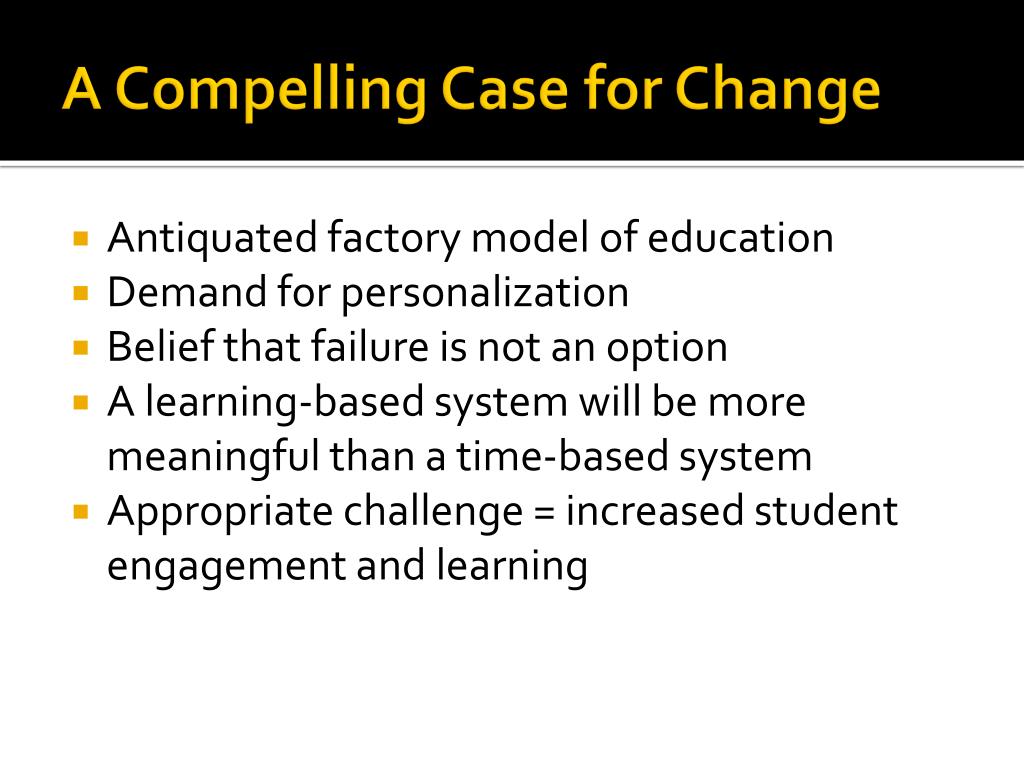 A Compelling Case for Change

- Antiquated factory model of education
- Demand for personalization
- Belief that failure is not an option
- A learning-based system will be more meaningful than a time-based system
- Appropriate challenge = increased student engagement and learning